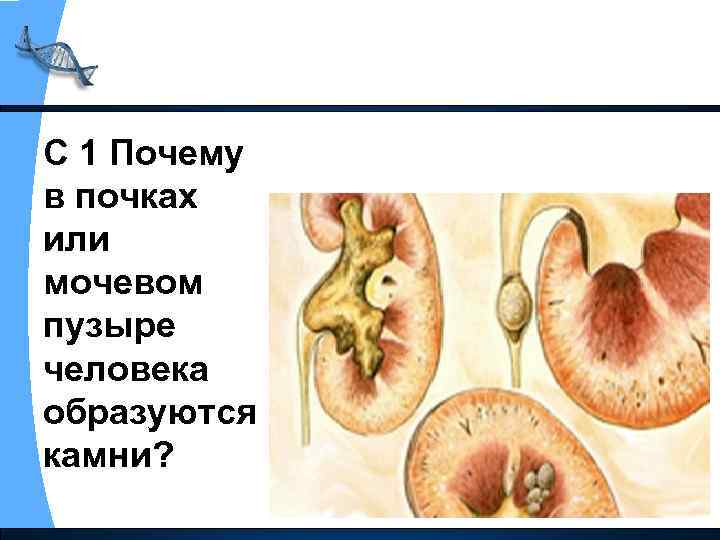 С 1 Почему в почках или мочевом пузыре человека образуются камни?